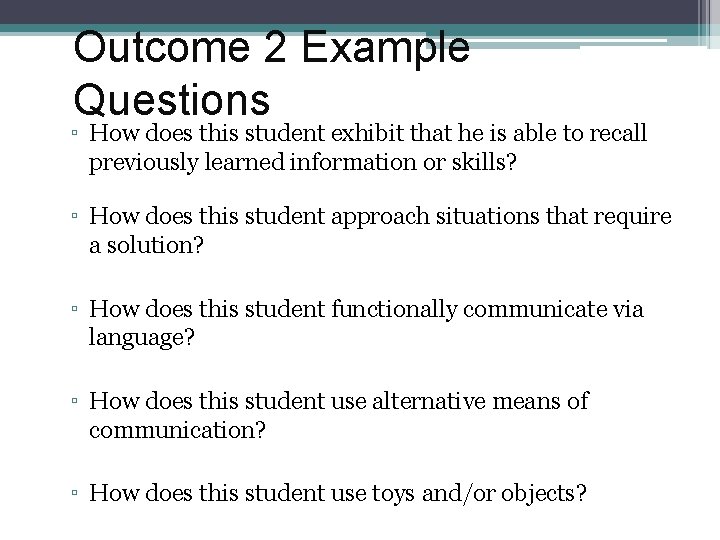 Outcome 2 Example Questions

▫ How does this student exhibit that he is able to recall previously learned information or skills?

▫ How does this student approach situations that require a solution?

▫ How does this student functionally communicate via language?

▫ How does this student use alternative means of communication?

▫ How does this student use toys and/or objects?